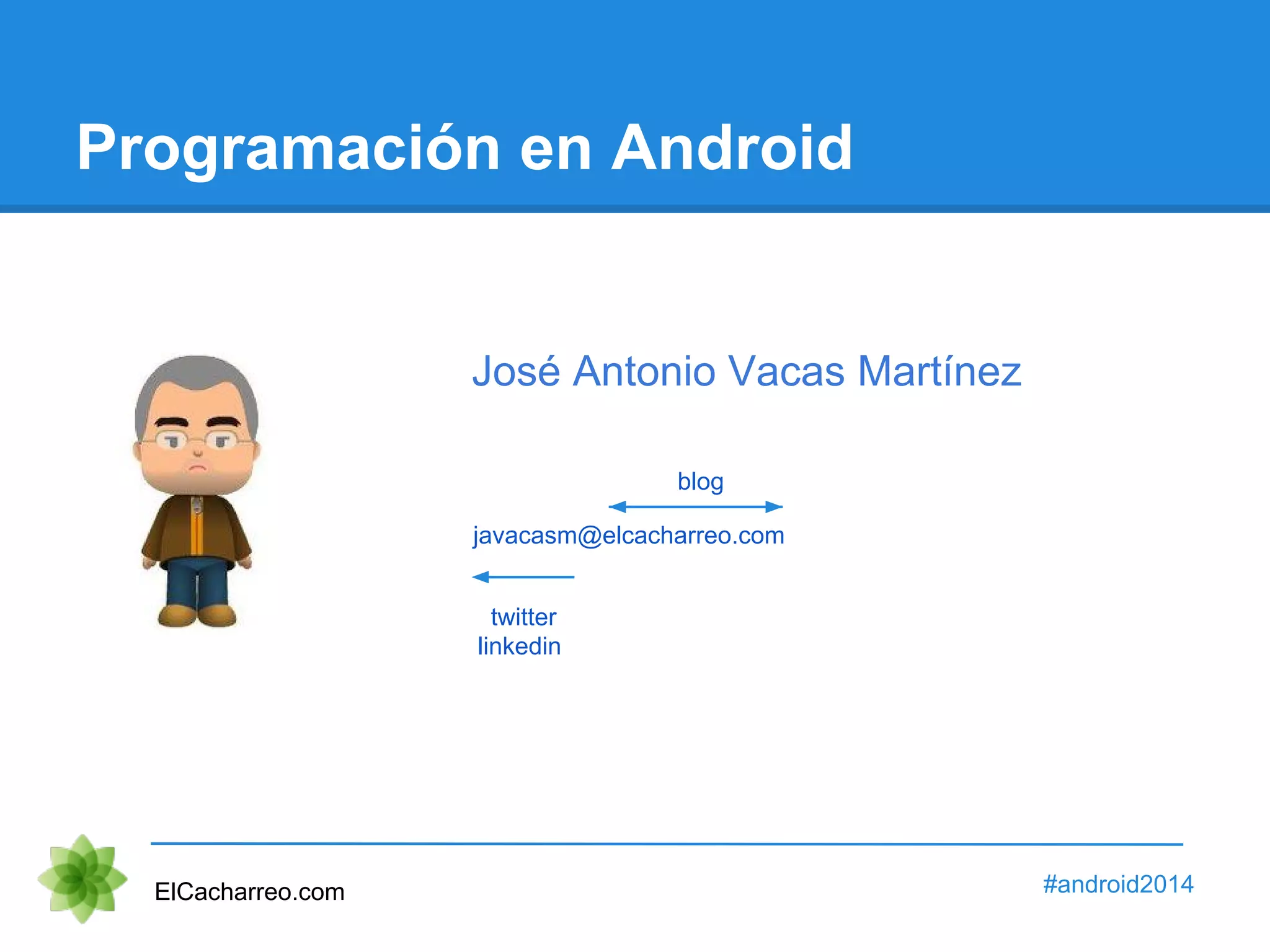 Programación en Android

José Antonio Vacas Martínez

blog

javacasm@elcacharreo.com

twitter
linkedin

ElCacharreo.com

#android2014